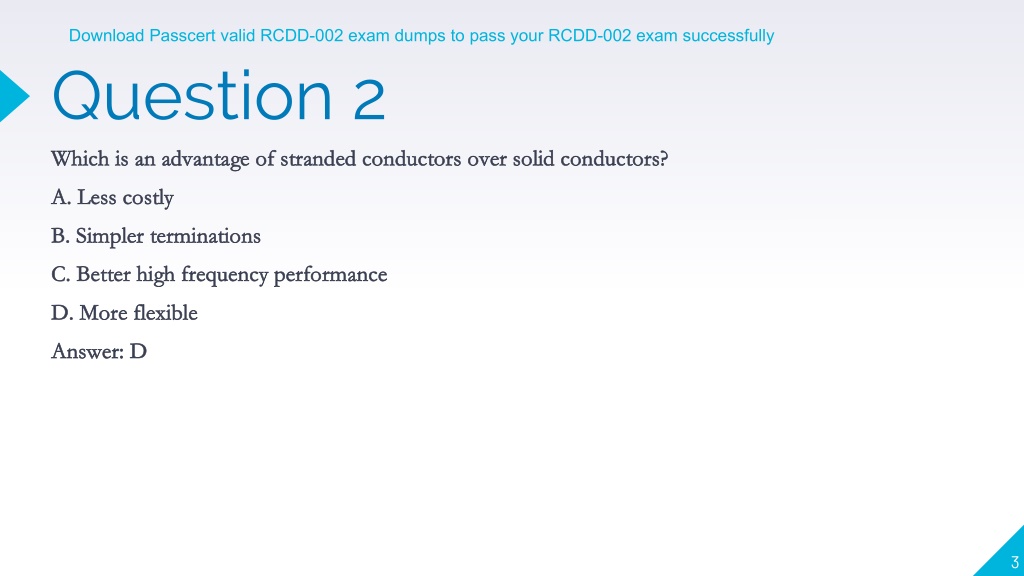 Download Passcert valid RCDD-002 exam dumps to pass your RCDD-002 exam successfully

Question 2

Which is an advantage of stranded conductors over solid conductors?

A. Less costly

B. Simpler terminations

C. Better high frequency performance

D. More flexible

Answer: D

3